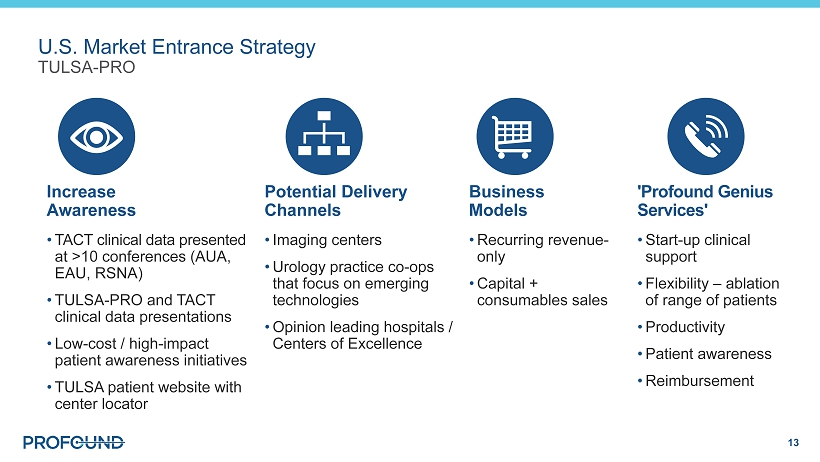 U.S. Market Entrance Strategy
TULSA-PRO

Increase Awareness

• TACT clinical data presented at >10 conferences (AUA, EAU, RSNA)
• TULSA-PRO and TACT clinical data presentations
• Low-cost / high-impact patient awareness initiatives
• TULSA patient website with center locator

Potential Delivery Channels

• Imaging centers
• Urology practice co-ops that focus on emerging technologies
• Opinion leading hospitals / Centers of Excellence

Business Models

• Recurring revenue-only
• Capital + consumables sales

'Profound Genius Services'

• Start-up clinical support
• Flexibility – ablation of range of patients
• Productivity
• Patient awareness
• Reimbursement

PROFOUND

13